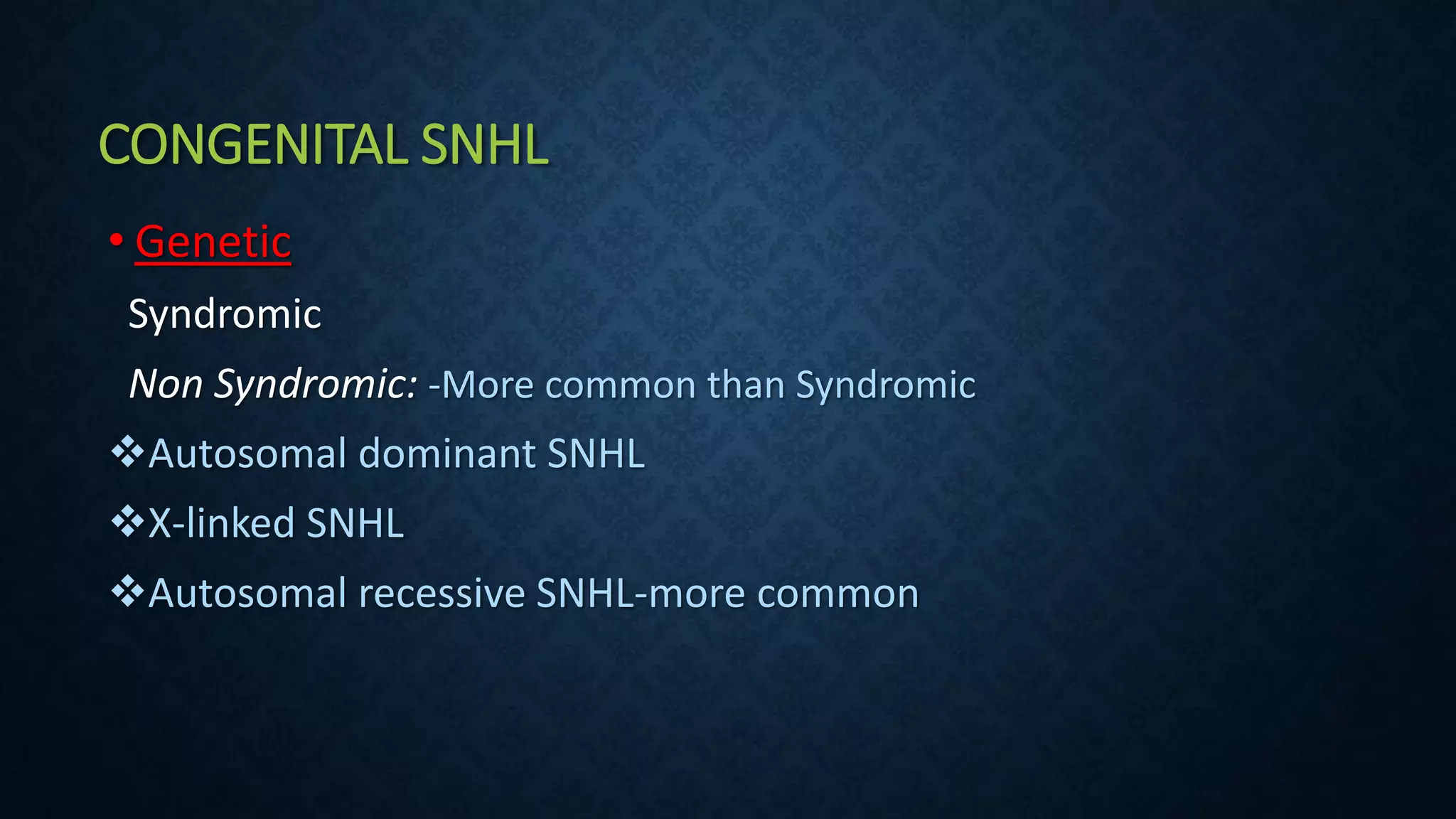 CONGENITAL SNHL

• Genetic

Syndromic

Non Syndromic: -More common than Syndromic

❖Autosomal dominant SNHL

❖X-linked SNHL

❖Autosomal recessive SNHL-more common